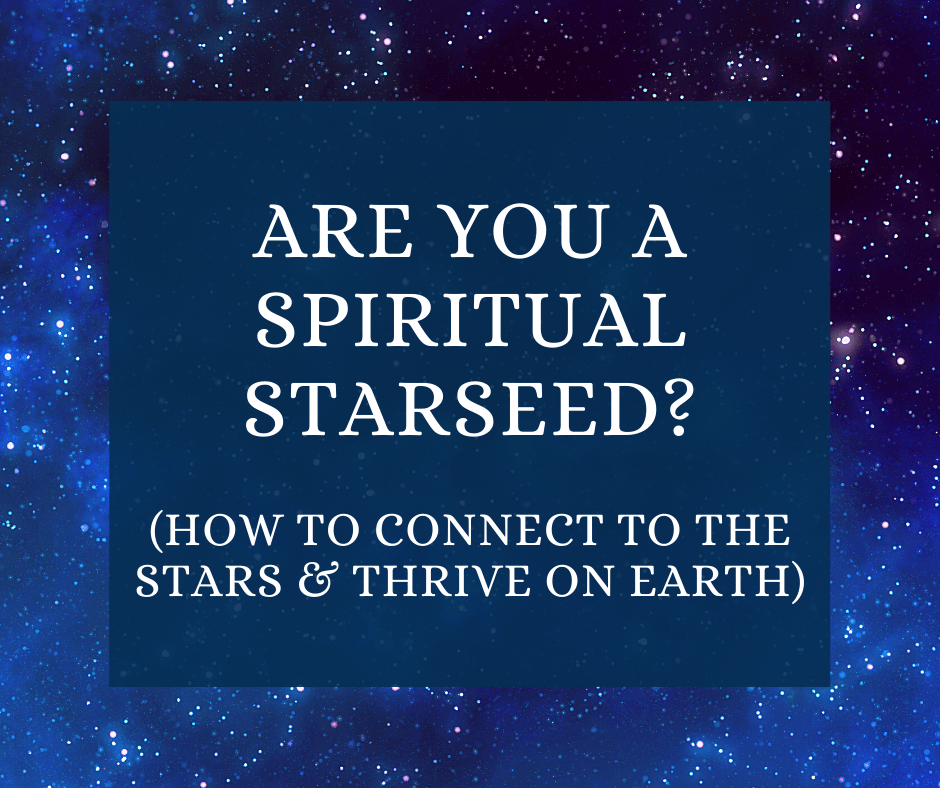 ARE YOU A SPIRITUAL STARSEED?

(HOW TO CONNECT TO THE STARS & THRIVE ON EARTH)